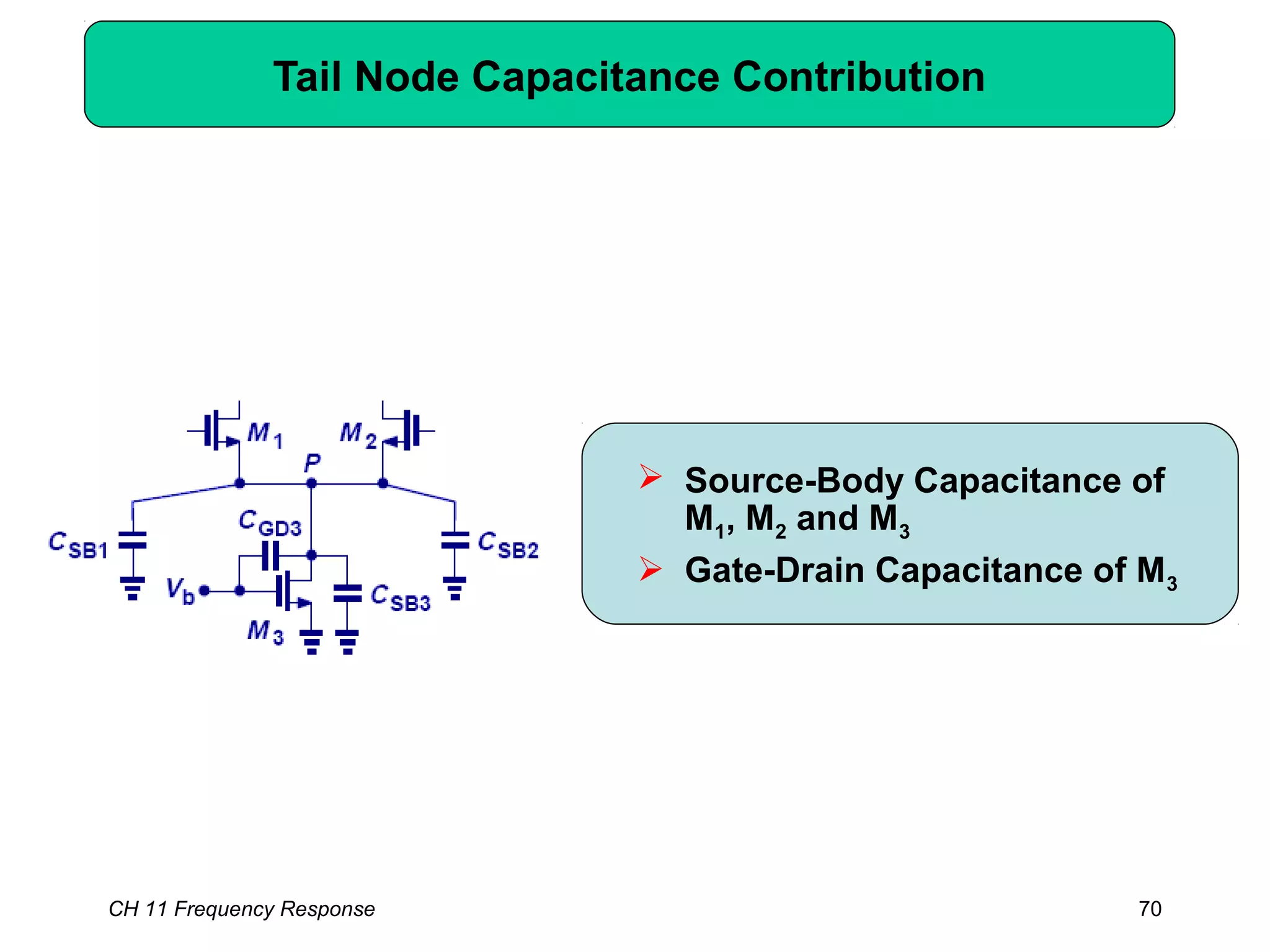 Tail Node Capacitance Contribution

$M_1$ $M_2$ $P$ $C_{GD3}$ $C_{SB1}$ $C_{SB2}$ $V_b$ $C_{SB3}$ $M_3$

➢ Source-Body Capacitance of $M_1$, $M_2$ and $M_3$
➢ Gate-Drain Capacitance of $M_3$

CH 11 Frequency Response

70